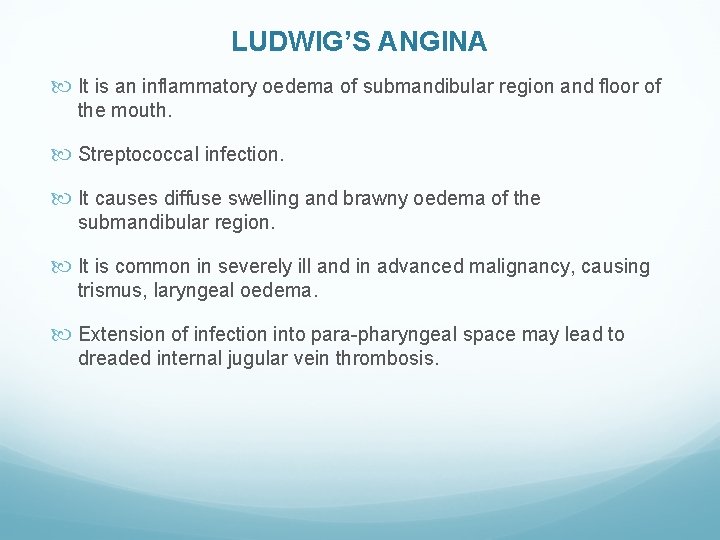 LUDWIG'S ANGINA

It is an inflammatory oedema of submandibular region and floor of the mouth.

Streptococcal infection.

It causes diffuse swelling and brawny oedema of the submandibular region.

It is common in severely ill and in advanced malignancy, causing trismus, laryngeal oedema.

Extension of infection into para-pharyngeal space may lead to dreaded internal jugular vein thrombosis.